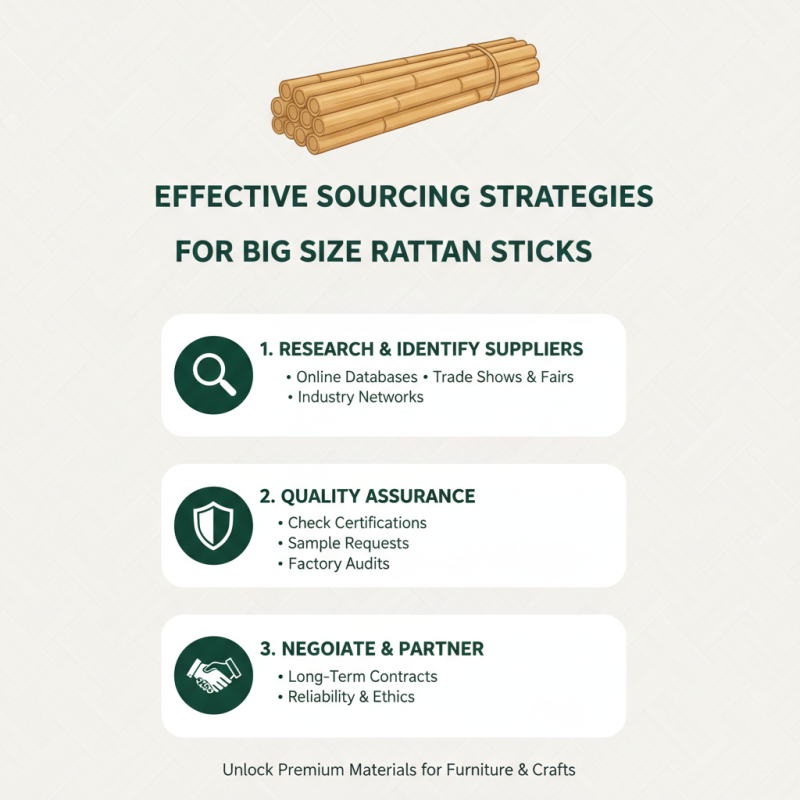 EFFECTIVE SOURCING STRATEGIES FOR BIG SIZE RATTAN STICKS

1. RESEARCH & IDENTIFY SUPPLIERS
• Online Databases • Trade Shows & Fairs
• Industry Networks

2. QUALITY ASSURANCE
• Check Certifications
• Sample Requests
• Factory Audits

3. NEGOIATE & PARTNER
• Long-Term Contracts
• Reliability & Ethics

Unlock Premium Materials for Furniture & Crafts